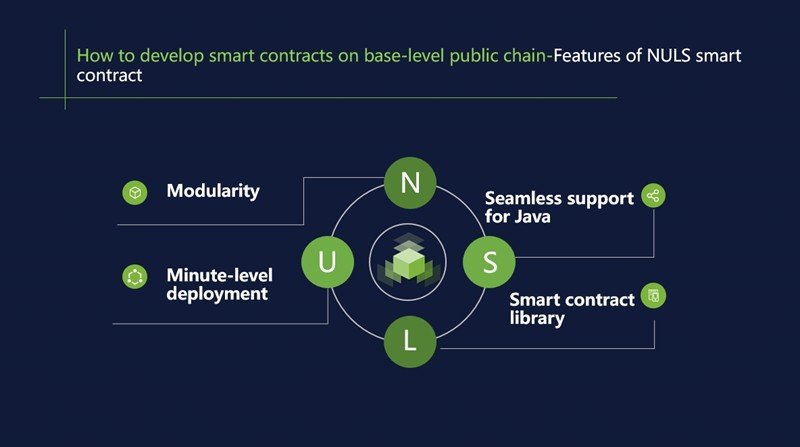 How to develop smart contracts on base-level public chain-Features of NULS smart contract

Modularity

Minute-level deployment

N

U

S

L

Seamless support for Java

Smart contract library